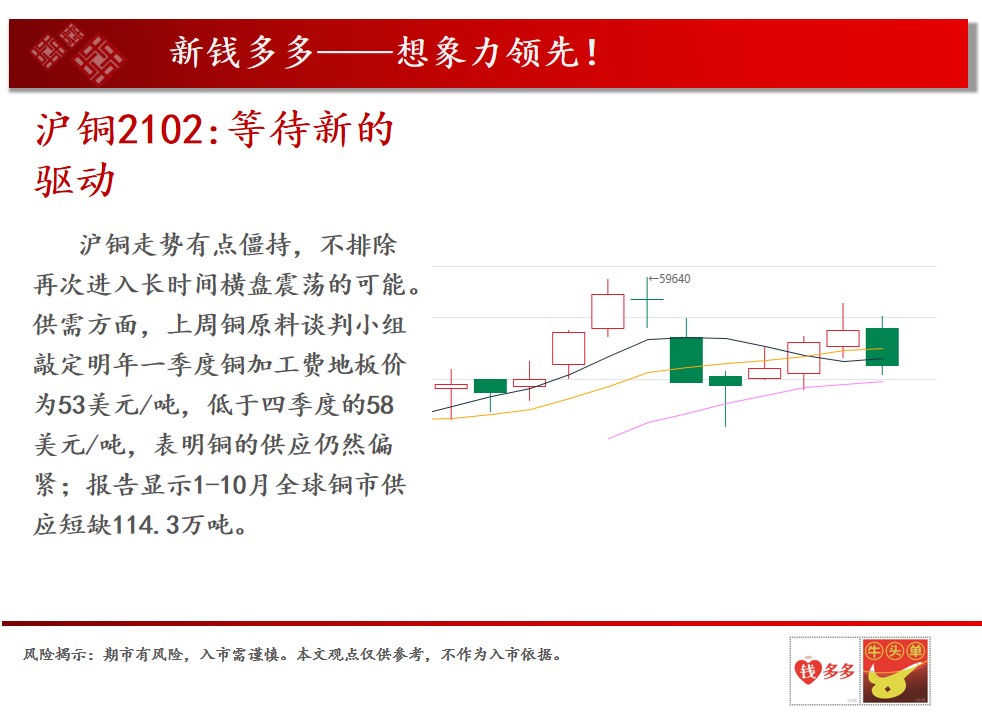 新钱多多——想象力领先！

沪铜2102:等待新的驱动

沪铜走势有点僵持，不排除再次进入长时间横盘震荡的可能。供需方面，上周铜原料谈判小组敲定明年一季度铜加工费地板价为53美元/吨，低于四季度的58美元/吨，表明铜的供应仍然偏紧；报告显示1-10月全球铜市供应短缺114.3万吨。

59640

风险揭示：期市有风险，入市需谨慎。本文观点仅供参考，不作为入市依据。

钱多多

牛头单